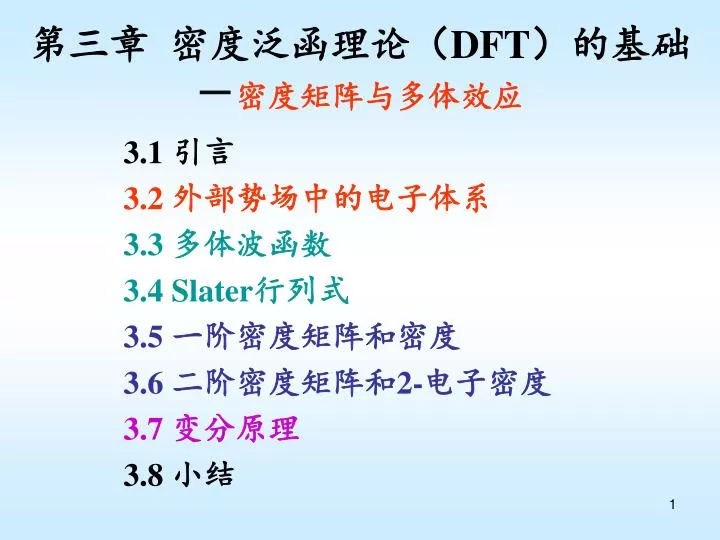 第三章 密度泛函理论（DFT）的基础
—密度矩阵与多体效应

3.1 引言
3.2 外部势场中的电子体系
3.3 多体波函数
3.4 Slater行列式
3.5 一阶密度矩阵和密度
3.6 二阶密度矩阵和2-电子密度
3.7 变分原理
3.8 小结

1